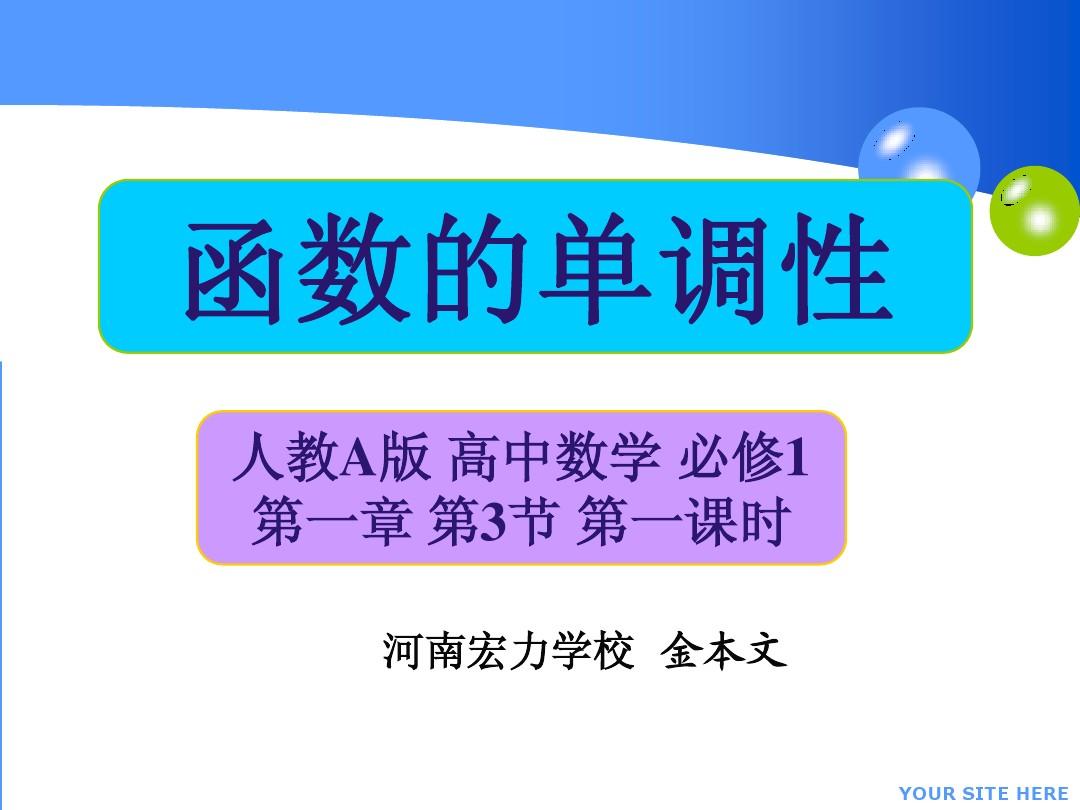 函数的单调性

人教A版 高中数学 必修1
第一章 第3节 第一课时

河南宏力学校  金本文

YOUR SITE HERE